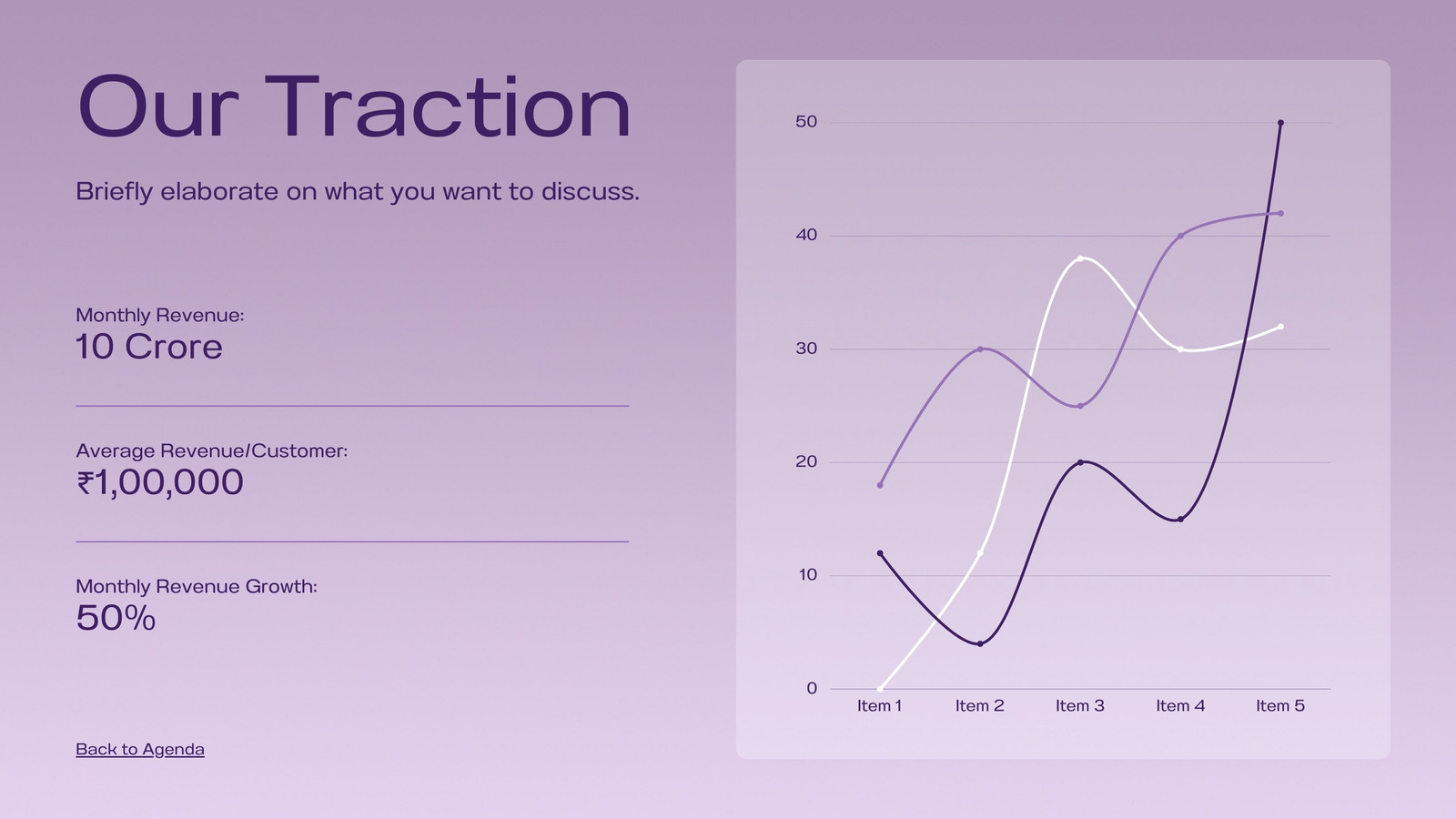 Our Traction

Briefly elaborate on what you want to discuss.

Monthly Revenue:
10 Crore

Average Revenue/Customer:
₹1,00,000

Monthly Revenue Growth:
50%

Back to Agenda

50
40
30
20
10
0
Item 1 Item 2 Item 3 Item 4 Item 5